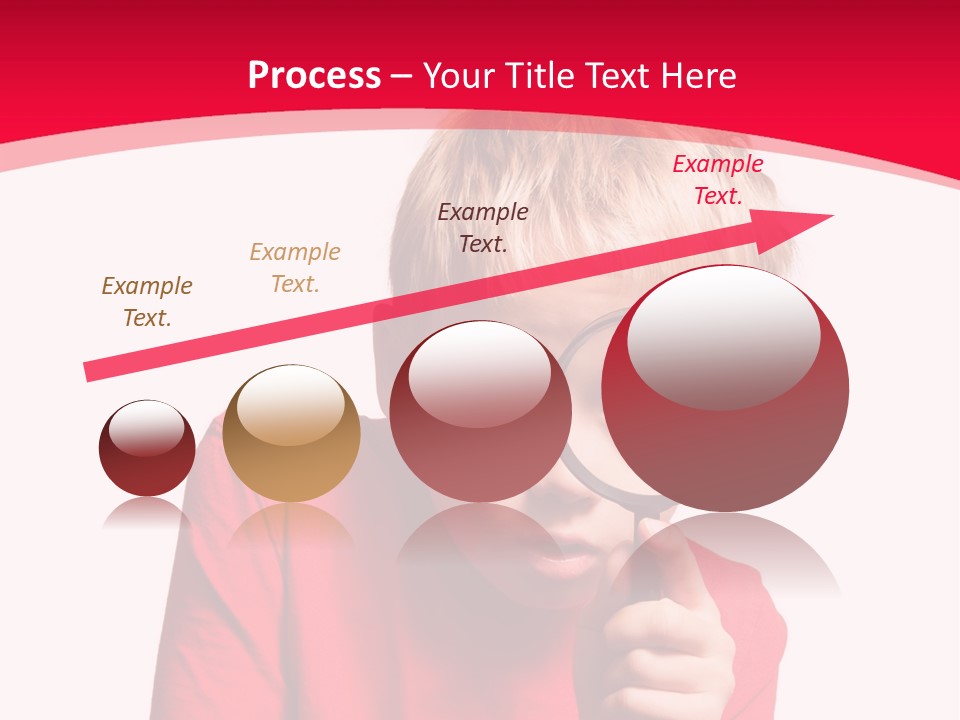 Process – Your Title Text Here

Example Text.

Example Text.

Example Text.

Example Text.